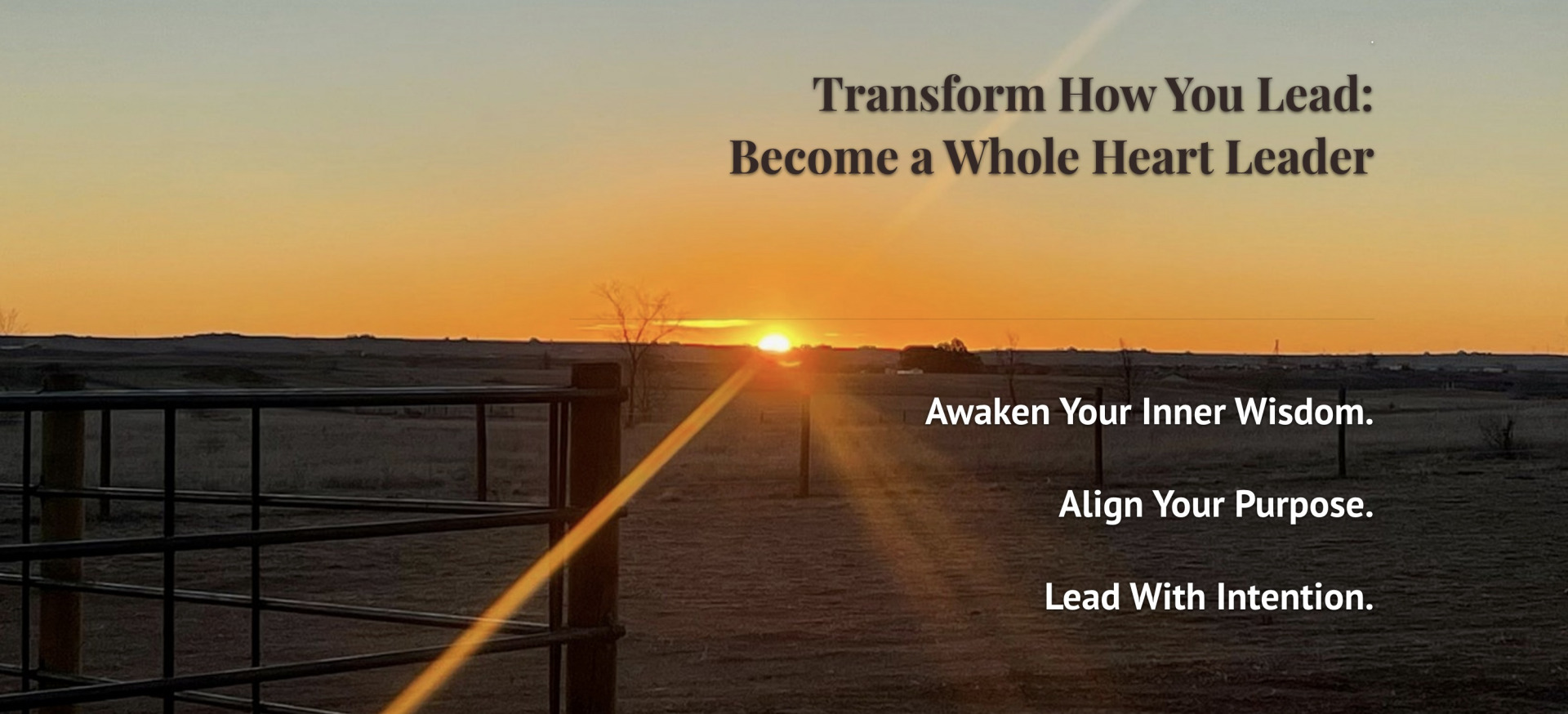 Transform How You Lead:
Become a Whole Heart Leader

Awaken Your Inner Wisdom.

Align Your Purpose.

Lead With Intention.